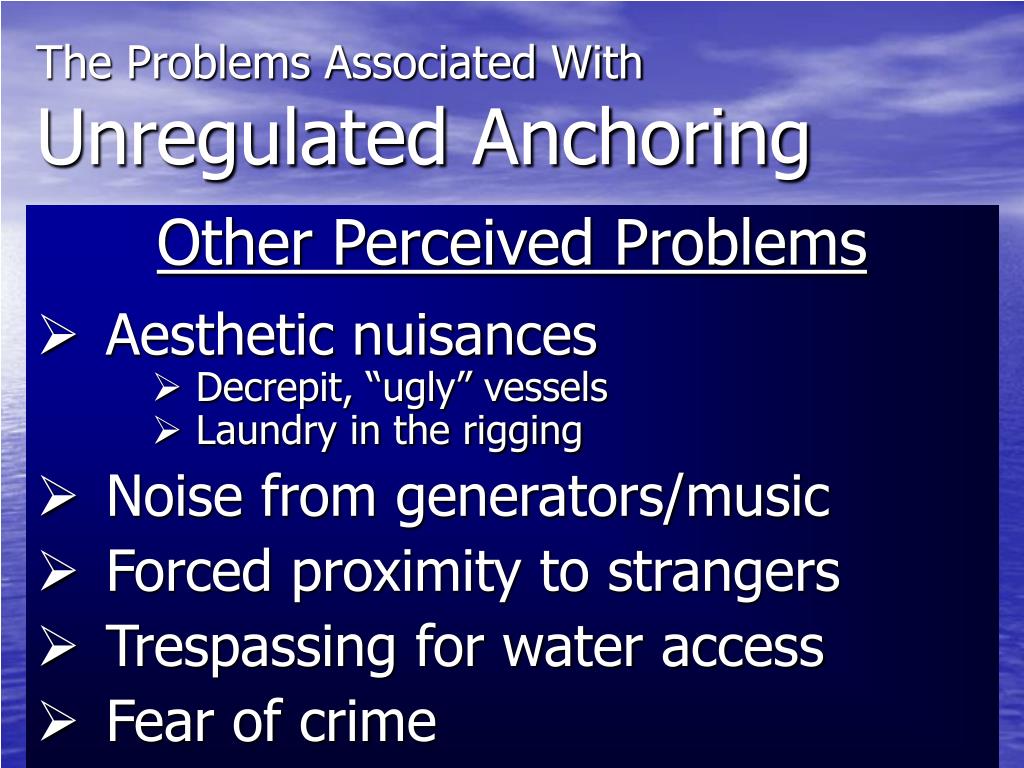 The Problems Associated With
Unregulated Anchoring

Other Perceived Problems

➢ Aesthetic nuisances
➢ Decrepit, “ugly” vessels
➢ Laundry in the rigging
➢ Noise from generators/music
➢ Forced proximity to strangers
➢ Trespassing for water access
➢ Fear of crime